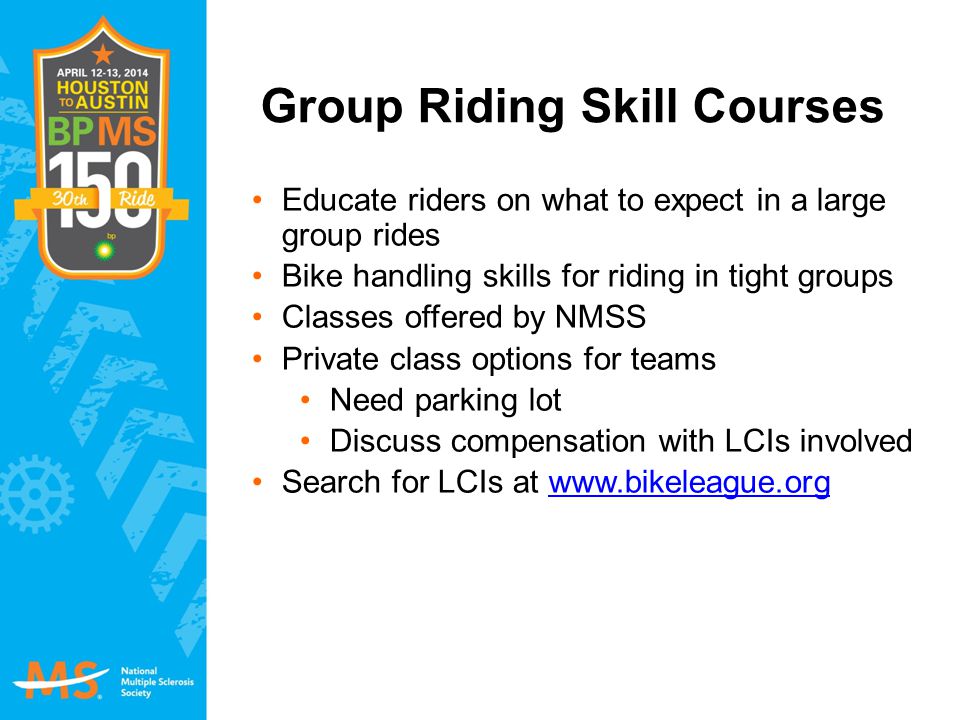 APRIL 12-13, 2014
HOUSTON TO AUSTIN
BP MS
150
30th Ride
bp

Group Riding Skill Courses

• Educate riders on what to expect in a large group rides
• Bike handling skills for riding in tight groups
• Classes offered by NMSS
• Private class options for teams
  • Need parking lot
  • Discuss compensation with LCIs involved
• Search for LCIs at www.bikeleague.org

MS National Multiple Sclerosis Society